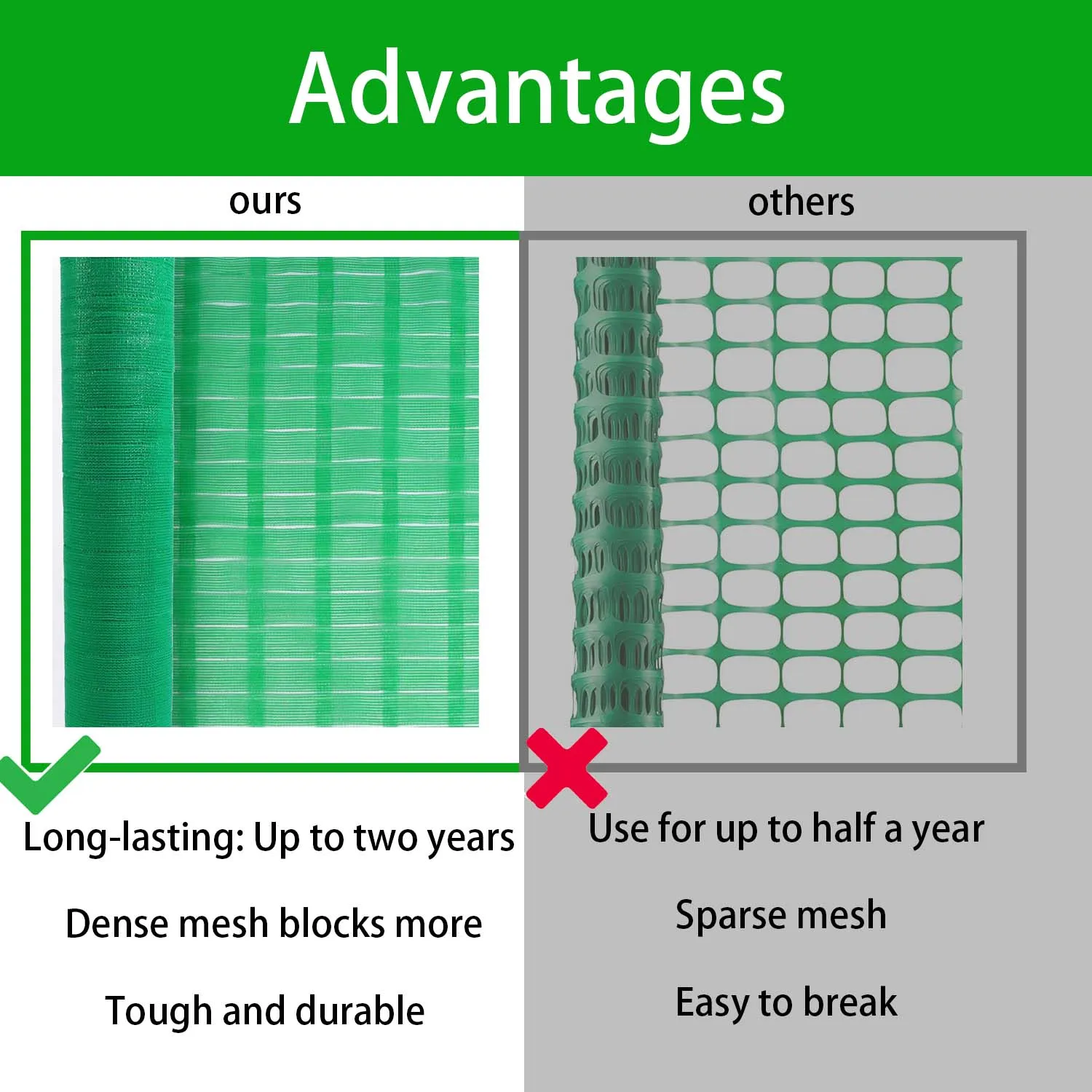 Advantages

ours

Long-lasting: Up to two years

Dense mesh blocks more

Tough and durable

others

Use for up to half a year

Sparse mesh

Easy to break